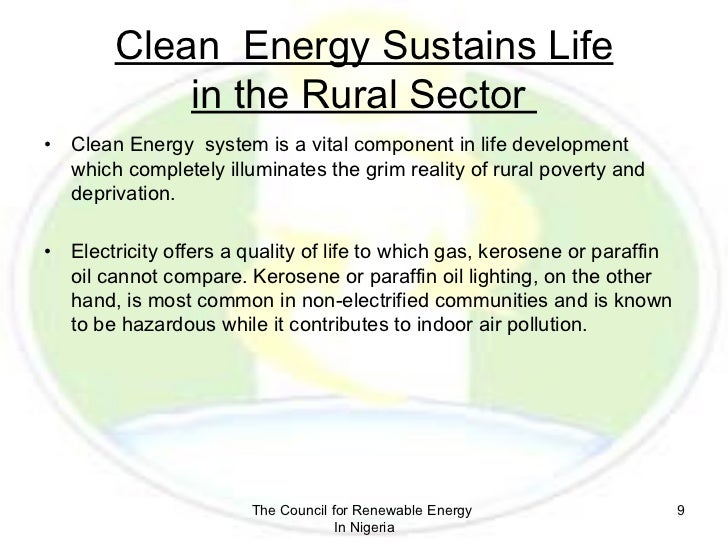 Clean Energy Sustains Life in the Rural Sector

• Clean Energy system is a vital component in life development which completely illuminates the grim reality of rural poverty and deprivation.

• Electricity offers a quality of life to which gas, kerosene or paraffin oil cannot compare. Kerosene or paraffin oil lighting, on the other hand, is most common in non-electrified communities and is known to be hazardous while it contributes to indoor air pollution.

The Council for Renewable Energy In Nigeria

9